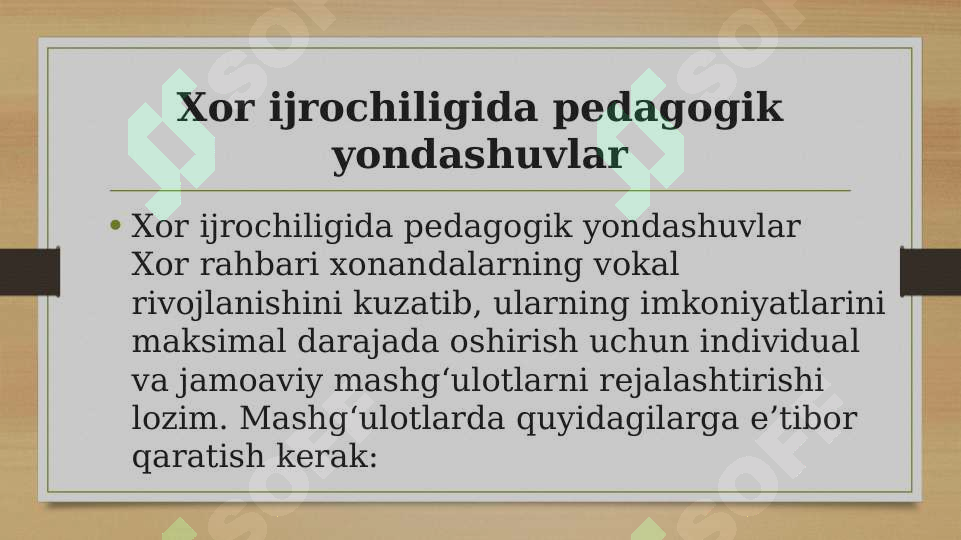 Xor ijrochiligida pedagogik yondashuvlar

• Xor ijrochiligida pedagogik yondashuvlar Xor rahbari xonandalarning vokal rivojlanishini kuzatib, ularning imkoniyatlarini maksimal darajada oshirish uchun individual va jamoaviy mashg‘ulotlarni rejalashtirishi lozim. Mashg‘ulotlarda quyidagilarga e’tibor qaratish kerak: